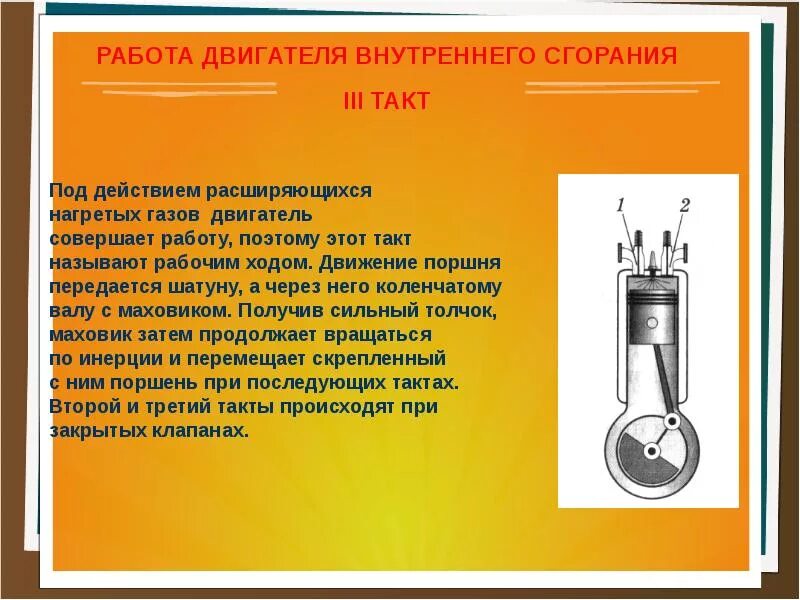 РАБОТА ДВИГАТЕЛЯ ВНУТРЕННЕГО СГОРАНИЯ

III ТАКТ

Под действием расширяющихся нагретых газов двигатель совершает работу, поэтому этот такт называют рабочим ходом. Движение поршня передается шатуну, а через него коленчатому валу с маховиком. Получив сильный толчок, маховик затем продолжает вращаться по инерции и перемещает скрепленный с ним поршень при последующих тактах. Второй и третий такты происходят при закрытых клапанах.

1 2